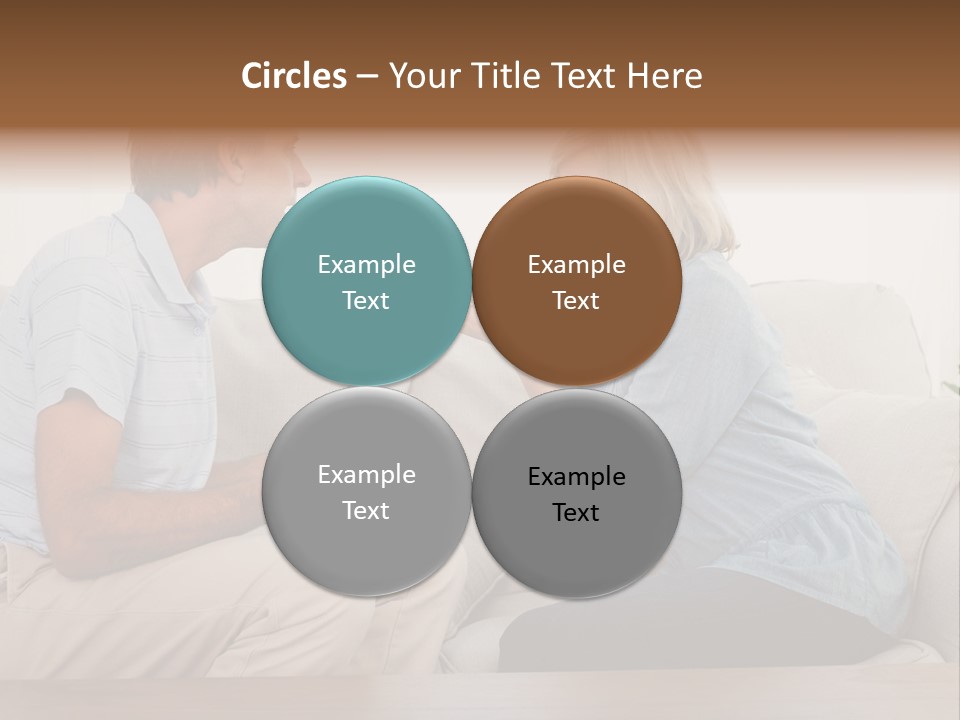 Circles – Your Title Text Here

Example Text

Example Text

Example Text

Example Text